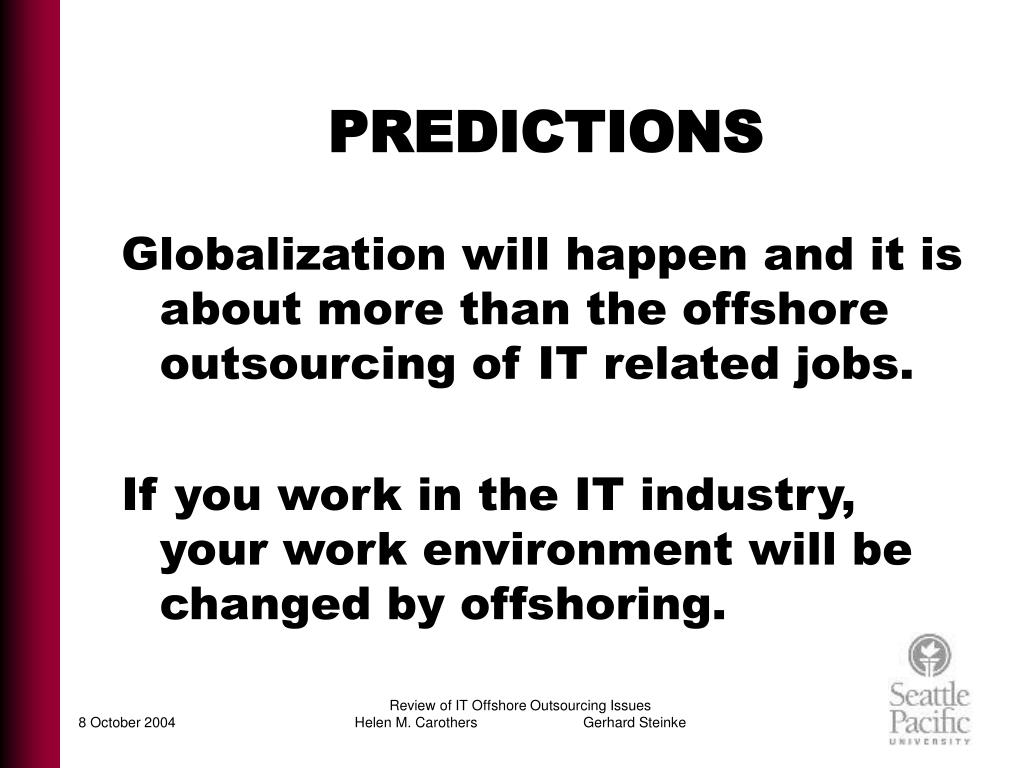 PREDICTIONS

Globalization will happen and it is about more than the offshore outsourcing of IT related jobs.

If you work in the IT industry, your work environment will be changed by offshoring.

8 October 2004

Review of IT Offshore Outsourcing Issues
Helen M. Carothers Gerhard Steinke

Seattle Pacific UNIVERSITY